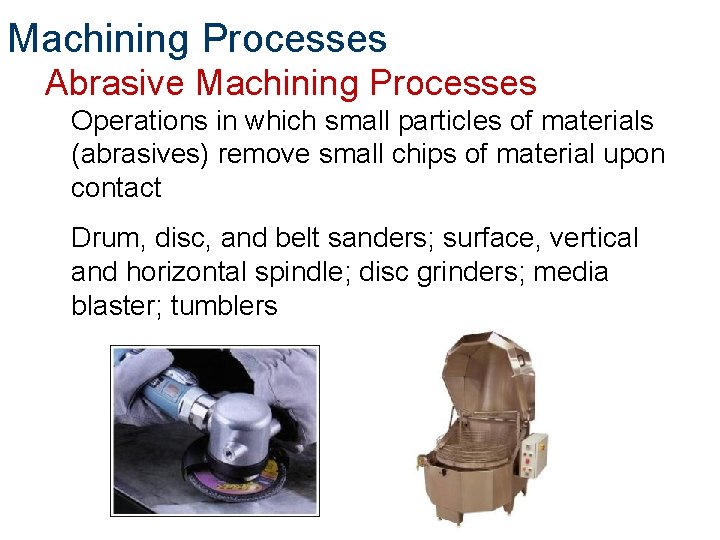 Machining Processes

Abrasive Machining Processes

Operations in which small particles of materials (abrasives) remove small chips of material upon contact

Drum, disc, and belt sanders; surface, vertical and horizontal spindle; disc grinders; media blaster; tumblers